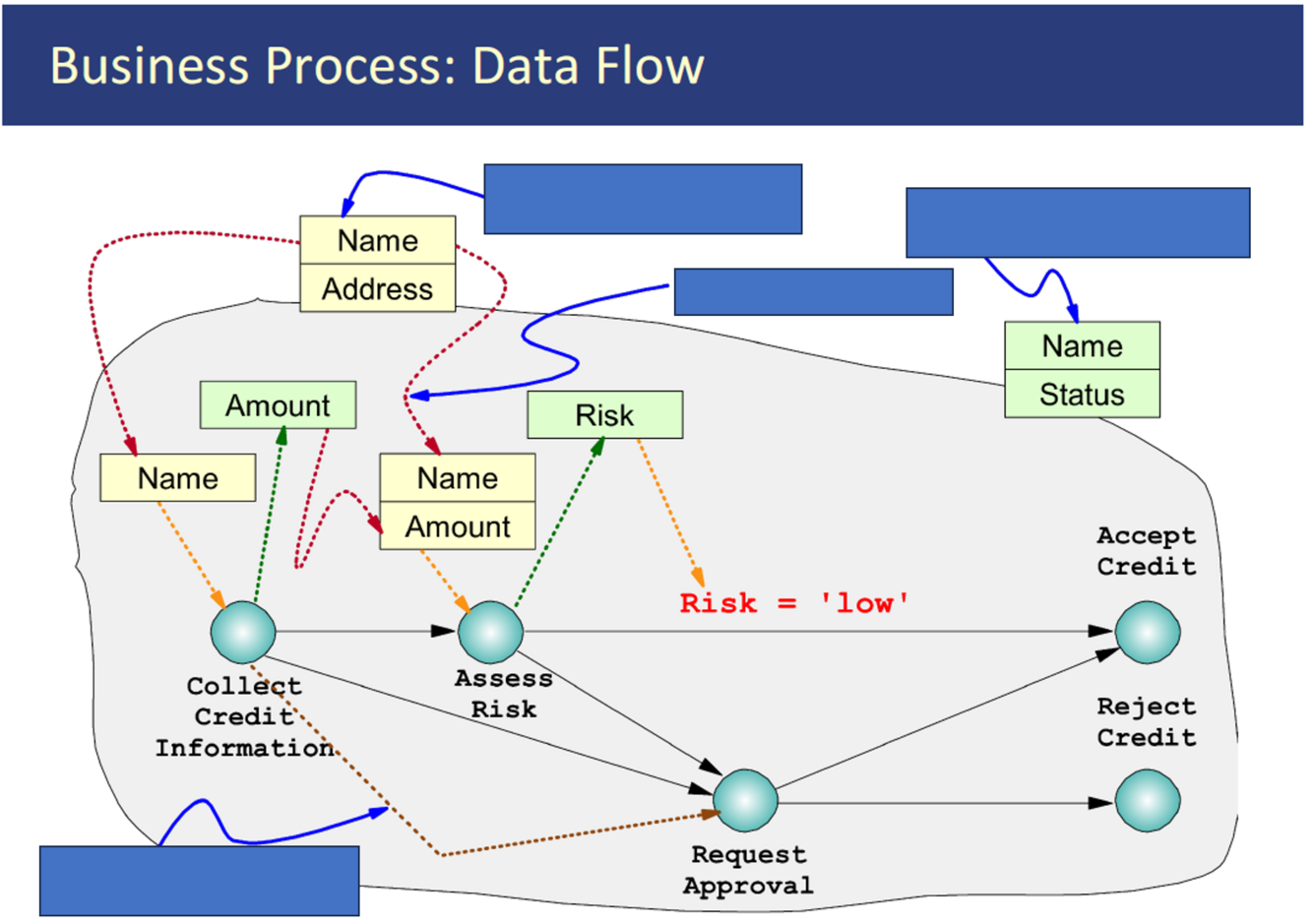 Business Process: Data Flow

Name
Address

Name
Status

Amount

Risk

Name

Name
Amount

Accept Credit

Risk = 'low'

Collect Credit Information

Assess Risk

Reject Credit

Request Approval